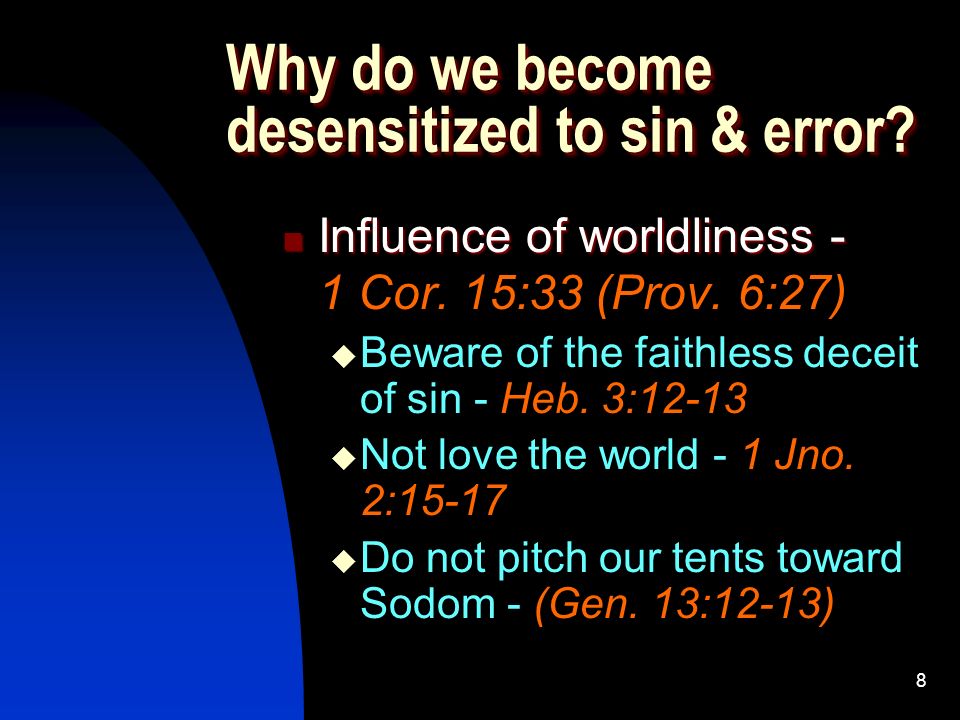 Why do we become desensitized to sin & error?

Influence of worldliness - 1 Cor. 15:33 (Prov. 6:27)

Beware of the faithless deceit of sin - Heb. 3:12-13

Not love the world - 1 Jno. 2:15-17

Do not pitch our tents toward Sodom - (Gen. 13:12-13)

8